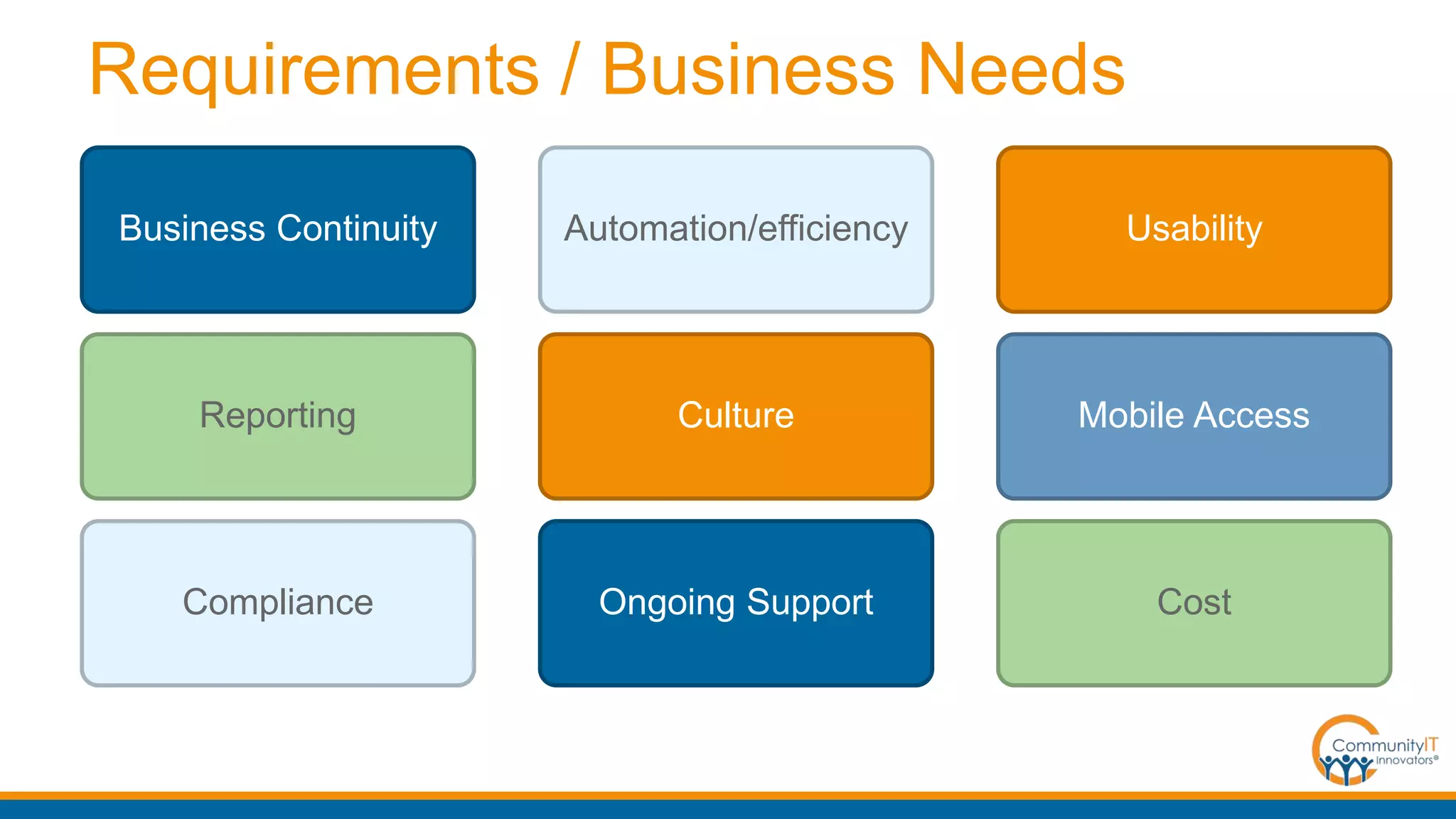 Requirements / Business Needs

Business Continuity

Automation/efficiency

Usability

Reporting

Culture

Mobile Access

Compliance

Ongoing Support

Cost

CommunityIT Innovators®